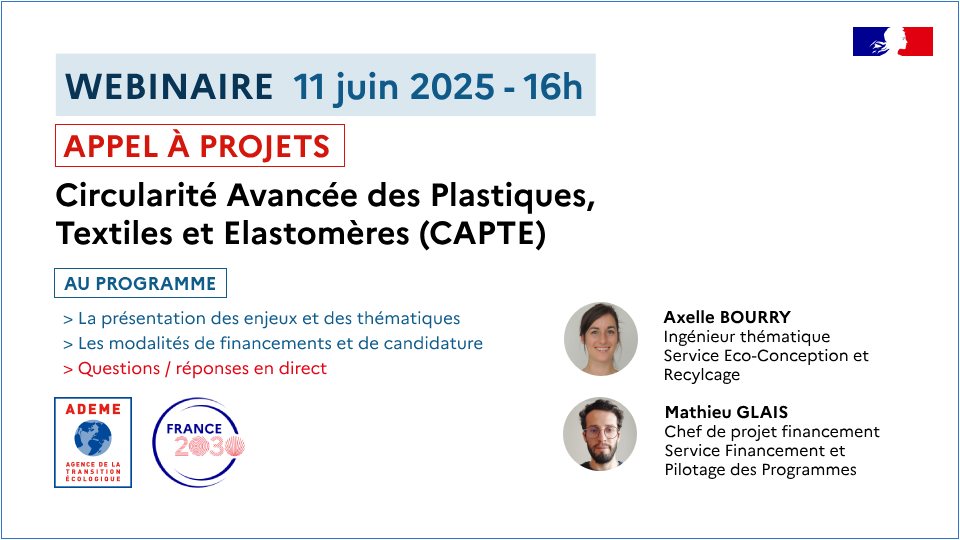 WEBINAIRE 11 juin 2025 - 16h

APPEL À PROJETS

Circularité Avancée des Plastiques, Textiles et Elastomères (CAPTE)

AU PROGRAMME

> La présentation des enjeux et des thématiques
> Les modalités de financements et de candidature
> Questions / réponses en direct

ADEME
AGENCE DE LA TRANSITION ÉCOLOGIQUE

FRANCE 2030

Axelle BOURRY
Ingénieur thématique
Service Eco-Conception et Recylcage

Mathieu GLAIS
Chef de projet financement
Service Financement et Pilotage des Programmes